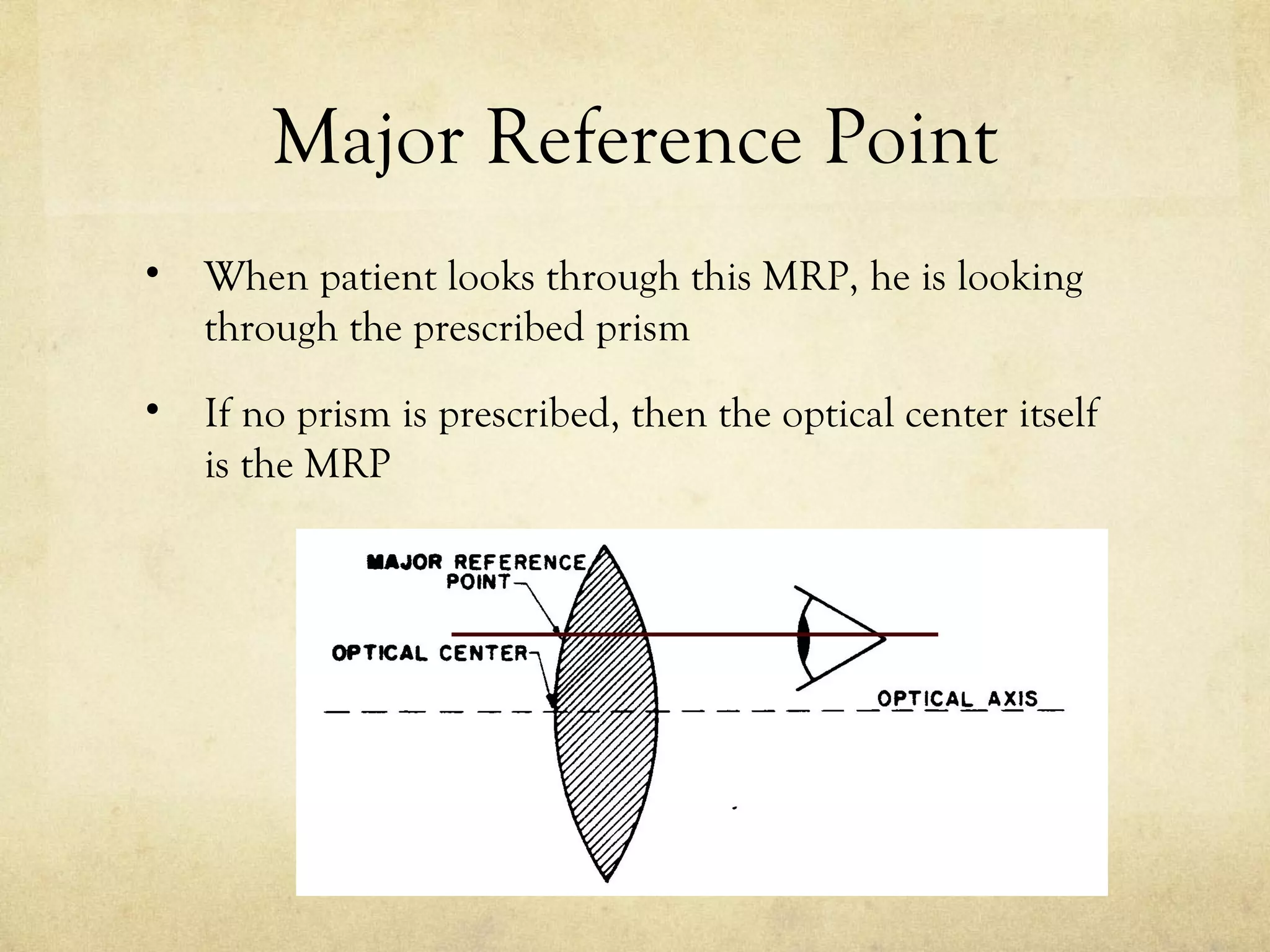 Major Reference Point

• When patient looks through this MRP, he is looking through the prescribed prism

• If no prism is prescribed, then the optical center itself is the MRP

MAJOR REFERENCE POINT

OPTICAL CENTER

OPTICAL AXIS